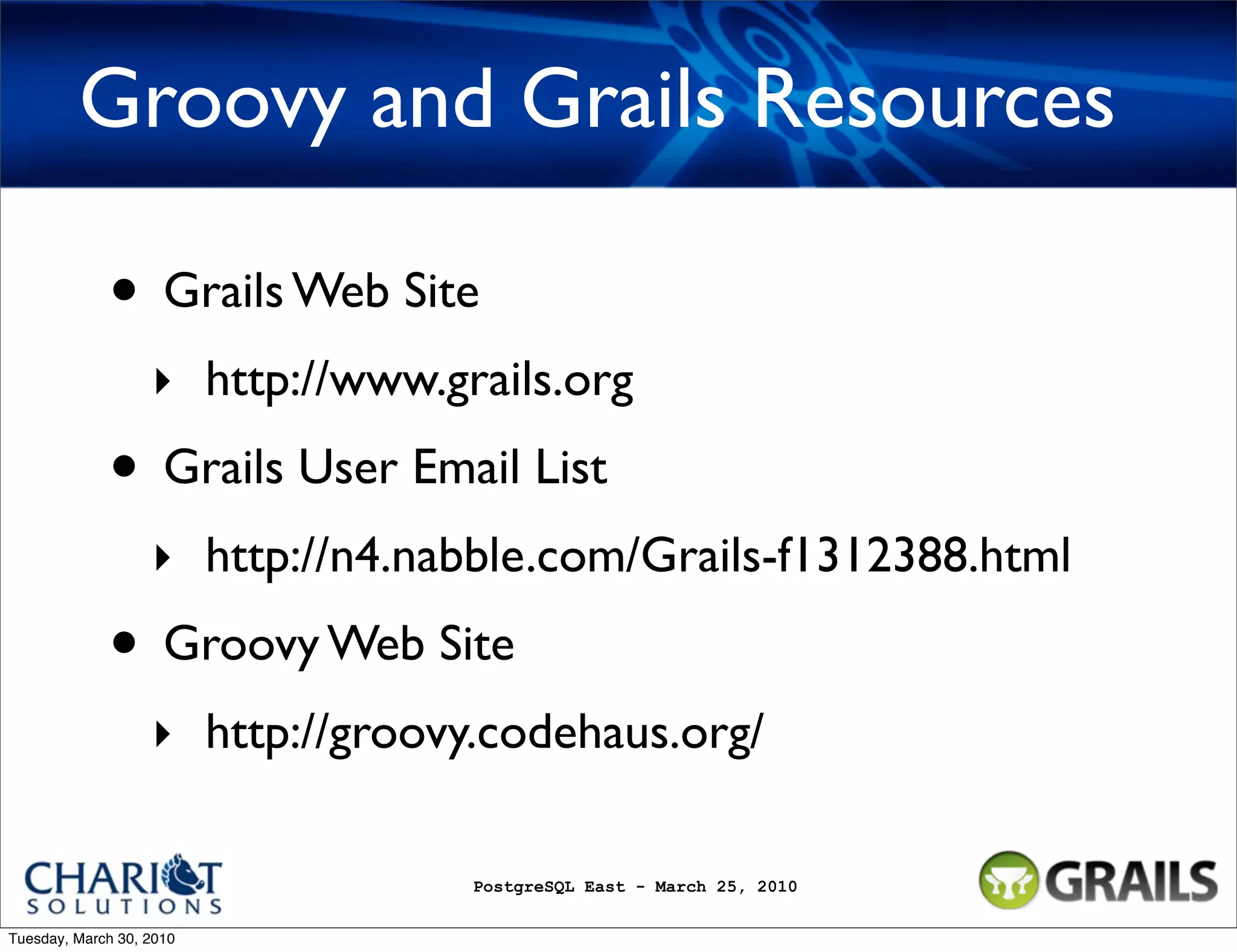 Groovy and Grails Resources

• Grails Web Site

‣ http://www.grails.org

• Grails User Email List

‣ http://n4.nabble.com/Grails-f1312388.html

• Groovy Web Site

‣ http://groovy.codehaus.org/

CHARIOT SOLUTIONS

PostgreSQL East - March 25, 2010

GRAILS

Tuesday, March 30, 2010